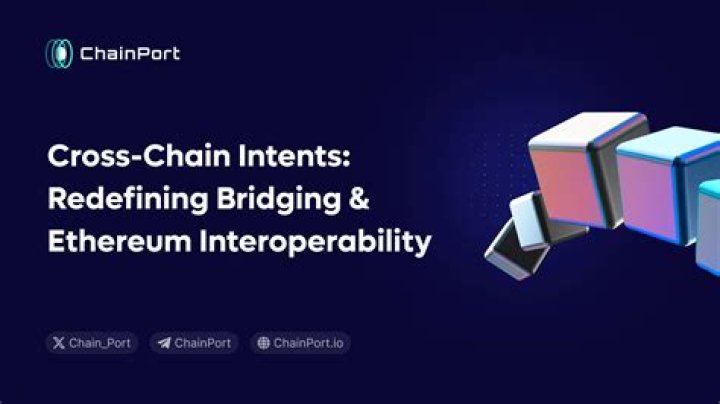 ChainPort

Cross-Chain Intents: Redefining Bridging & Ethereum Interoperability

Chain_Port ChainPort ChainPort.io